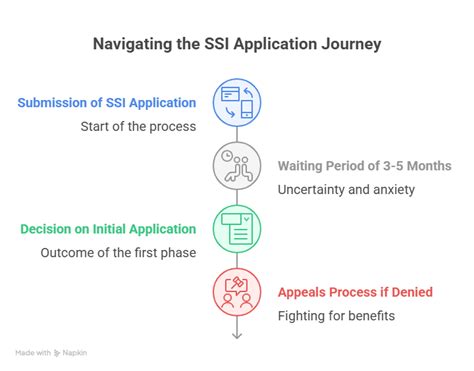 Navigating the SSI Application Journey

Submission of SSI Application

Start of the process

Waiting Period of 3-5 Months

Uncertainty and anxiety

Decision on Initial Application

Outcome of the first phase

Appeals Process if Denied

Fighting for benefits

Made with Napkin